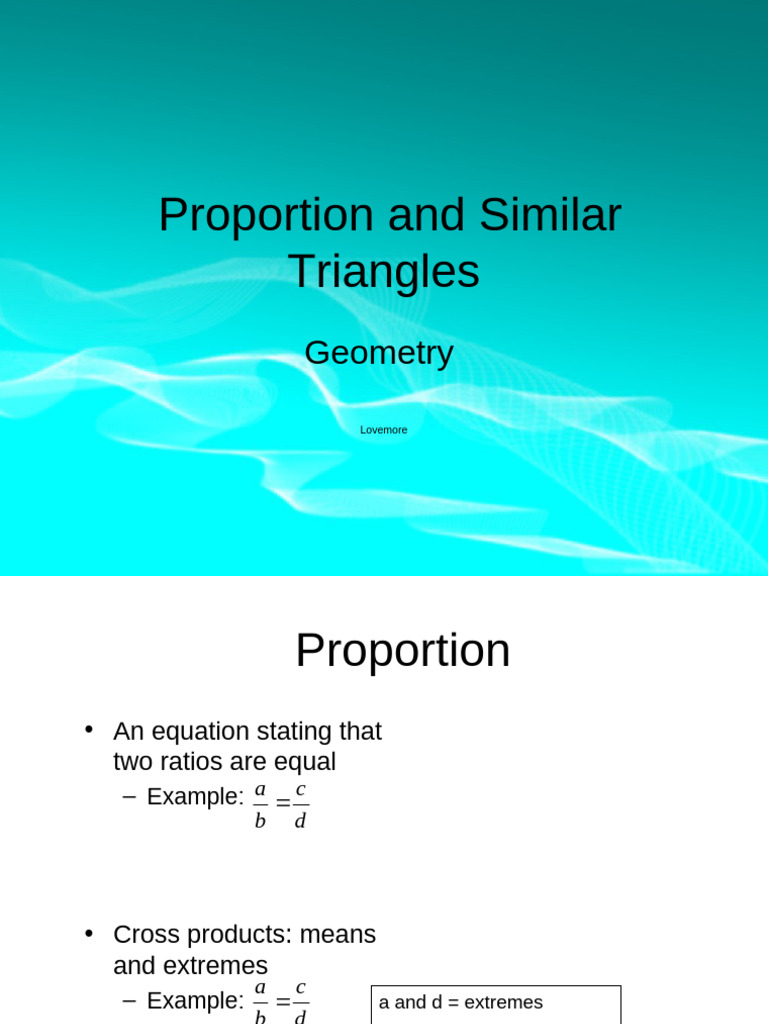 Proportion and Similar Triangles

Geometry

Lovemore

Proportion

• An equation stating that two ratios are equal

– Example: $\frac{a}{b} = \frac{c}{d}$

• Cross products: means and extremes

– Example: $\frac{a}{b} = \frac{c}{d}$

a and d = extremes